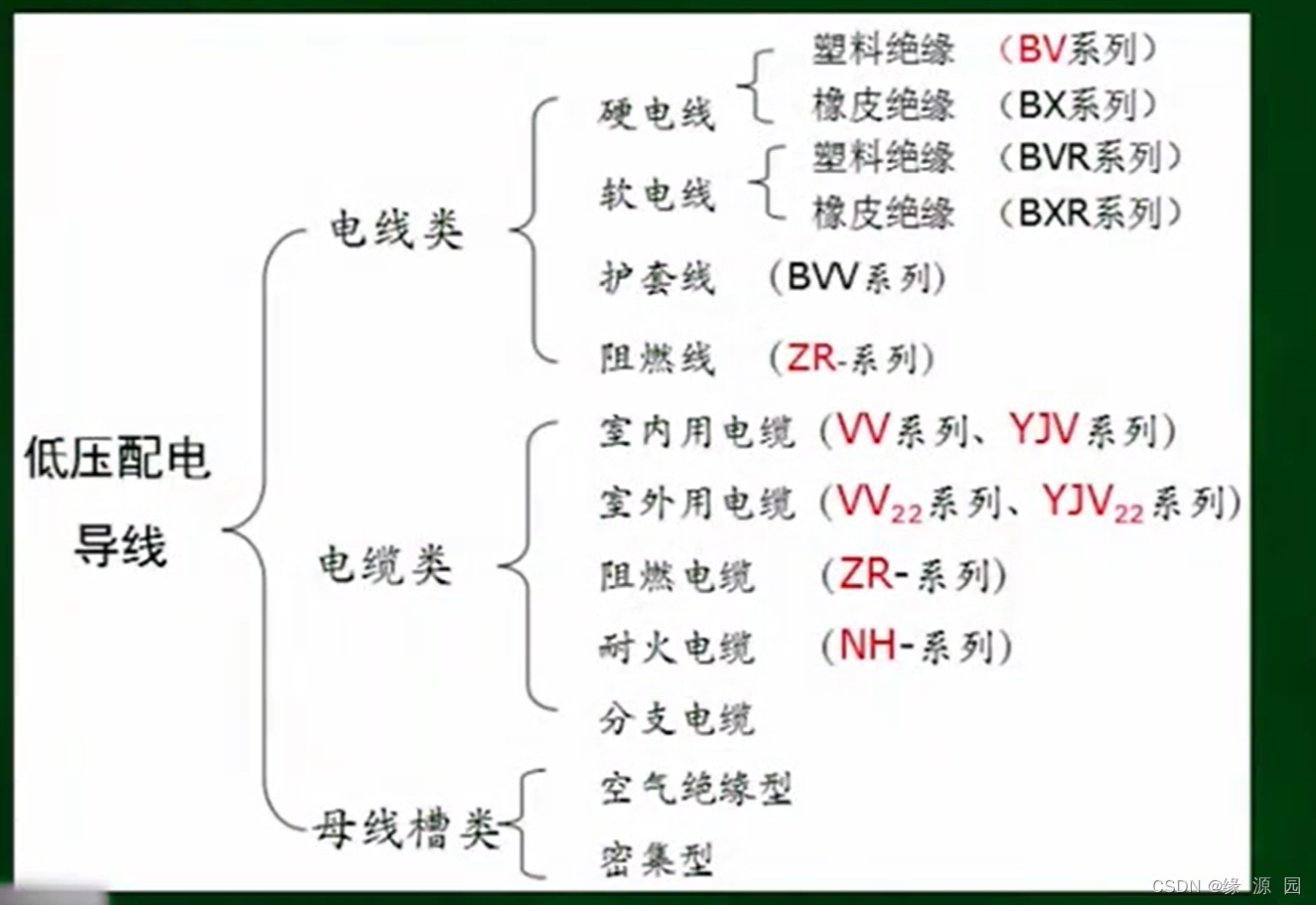 低压配电导线

电线类

硬电线

塑料绝缘 （BV系列）

橡皮绝缘 （BX系列）

软电线

塑料绝缘 （BVR系列）

橡皮绝缘 （BXR系列）

护套线 （BVV系列）

阻燃线 （ZR-系列）

电缆类

室内用电缆（VV系列、YJV系列）

室外用电缆（$VV_{22}$系列、$YJV_{22}$系列）

阻燃电缆 （ZR-系列）

耐火电缆 （NH-系列）

分支电缆

母线槽类

空气绝缘型

密集型

CSDN @缘 源 园